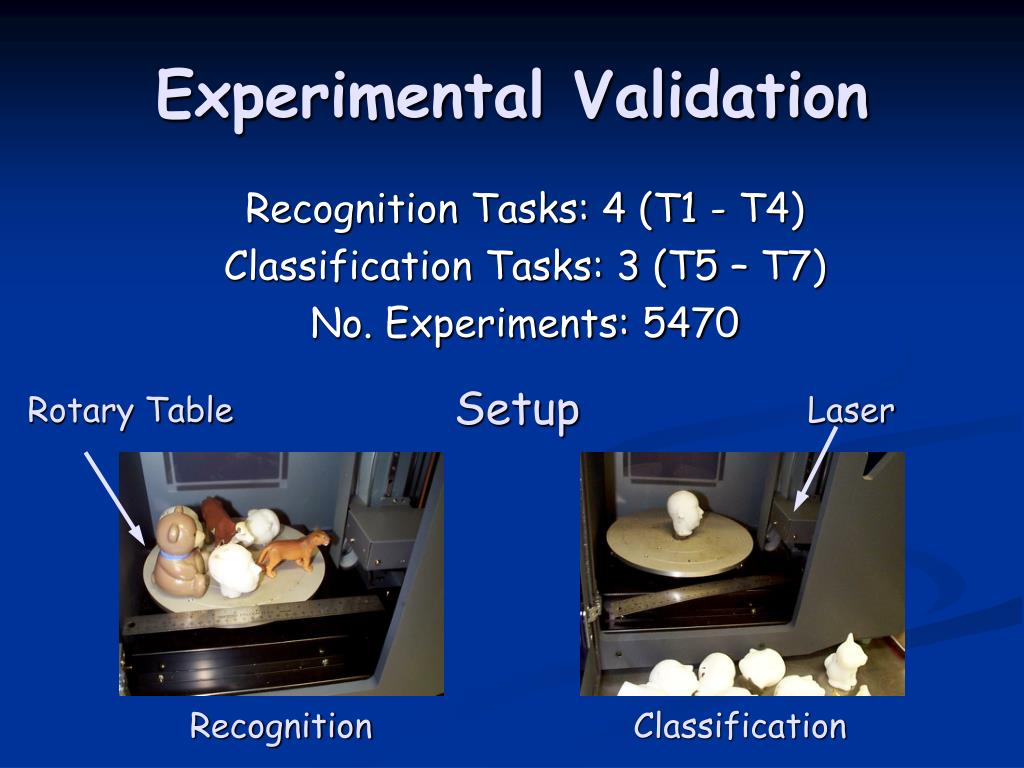 Experimental Validation

Recognition Tasks: 4 (T1 - T4)
Classification Tasks: 3 (T5 – T7)
No. Experiments: 5470

Rotary Table

Setup

Laser

Recognition

Classification